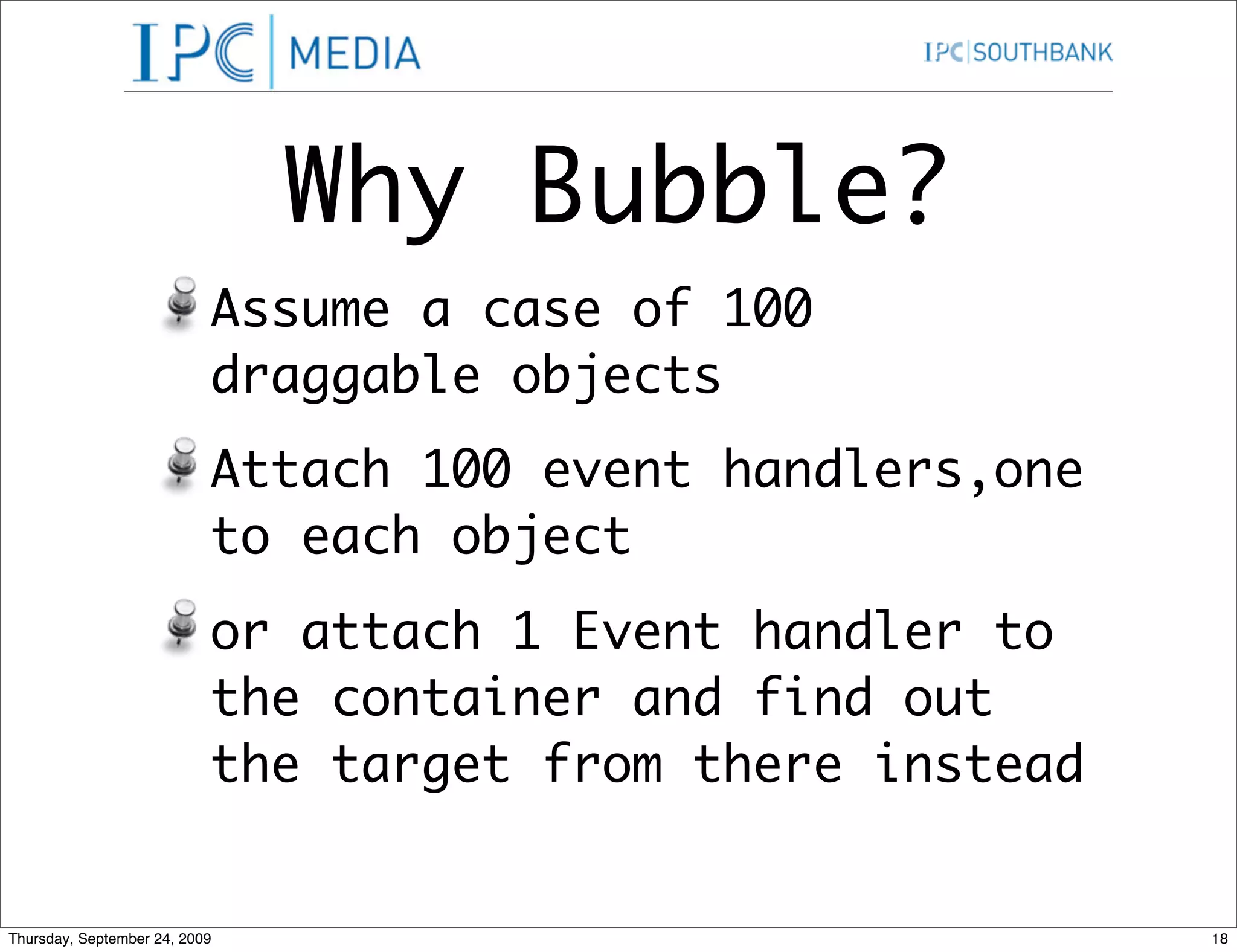 IPC | MEDIA

IPC | SOUTHBANK

Why Bubble?

Assume a case of 100 draggable objects

Attach 100 event handlers,one to each object

or attach 1 Event handler to the container and find out the target from there instead

Thursday, September 24, 2009

18